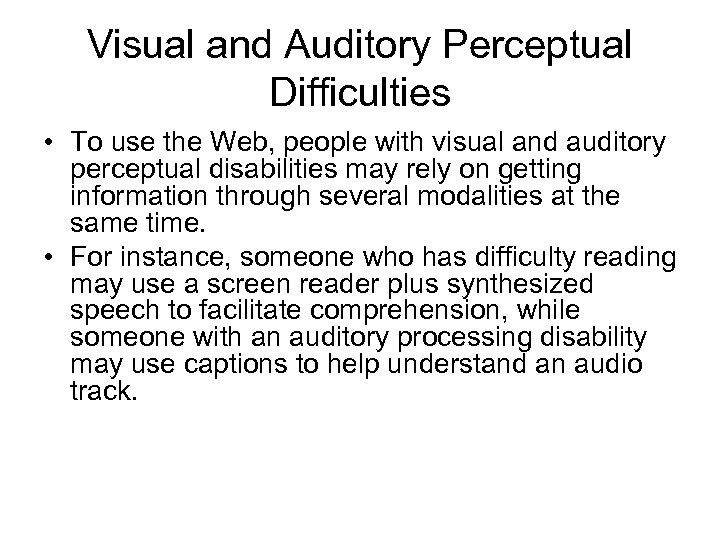 Visual and Auditory Perceptual Difficulties

• To use the Web, people with visual and auditory perceptual disabilities may rely on getting information through several modalities at the same time.
• For instance, someone who has difficulty reading may use a screen reader plus synthesized speech to facilitate comprehension, while someone with an auditory processing disability may use captions to help understand an audio track.